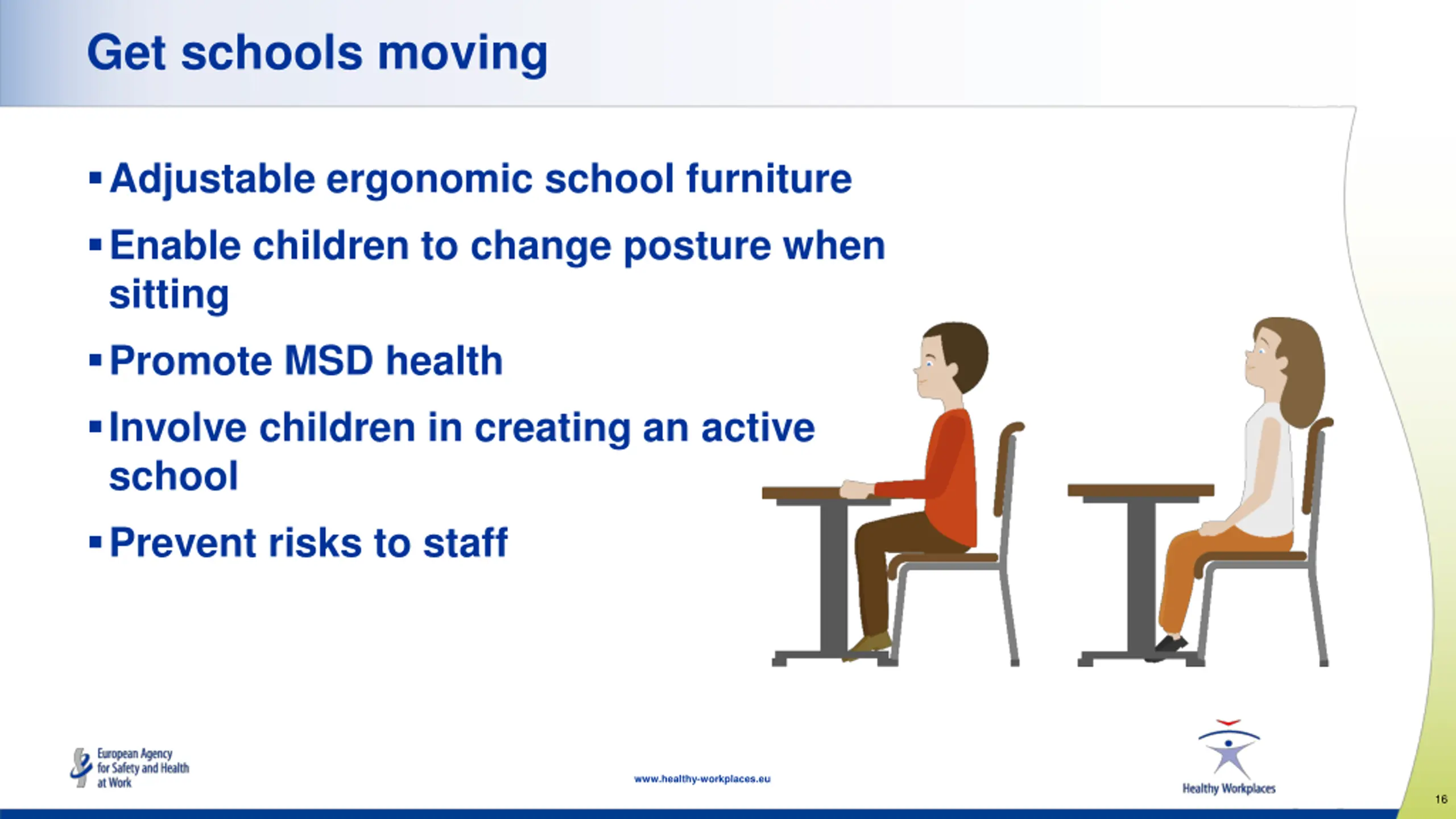 Get schools moving

▪ Adjustable ergonomic school furniture

▪ Enable children to change posture when sitting

▪ Promote MSD health

▪ Involve children in creating an active school

▪ Prevent risks to staff

European Agency for Safety and Health at Work

www.healthy-workplaces.eu

Healthy Workplaces

16